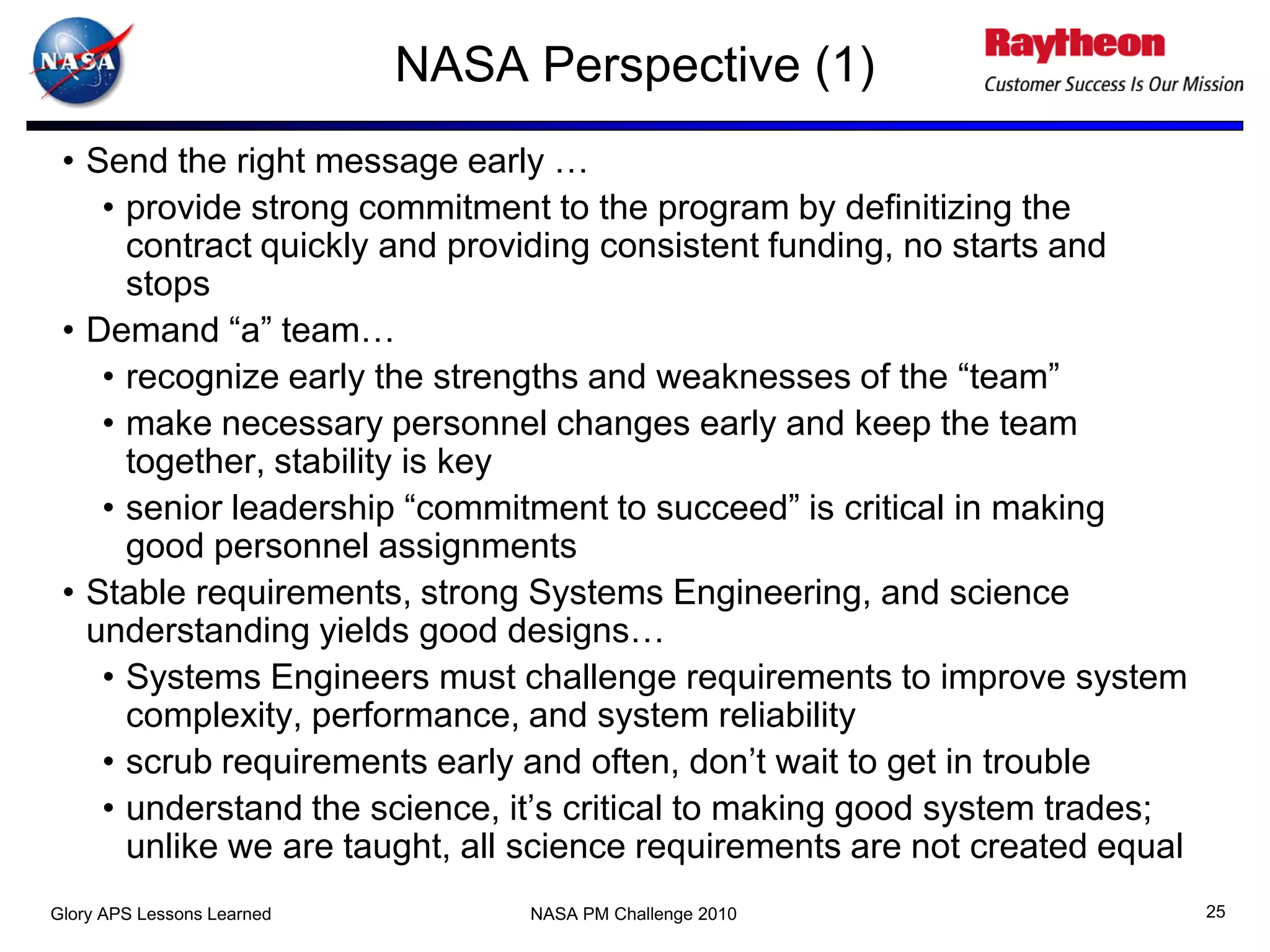 NASA

NASA Perspective (1)

Raytheon
Customer Success Is Our Mission

• Send the right message early …
 • provide strong commitment to the program by definitizing the contract quickly and providing consistent funding, no starts and stops
• Demand “a” team…
 • recognize early the strengths and weaknesses of the “team”
 • make necessary personnel changes early and keep the team together, stability is key
 • senior leadership “commitment to succeed” is critical in making good personnel assignments
• Stable requirements, strong Systems Engineering, and science understanding yields good designs…
 • Systems Engineers must challenge requirements to improve system complexity, performance, and system reliability
 • scrub requirements early and often, don’t wait to get in trouble
 • understand the science, it’s critical to making good system trades; unlike we are taught, all science requirements are not created equal

Glory APS Lessons Learned

NASA PM Challenge 2010

25